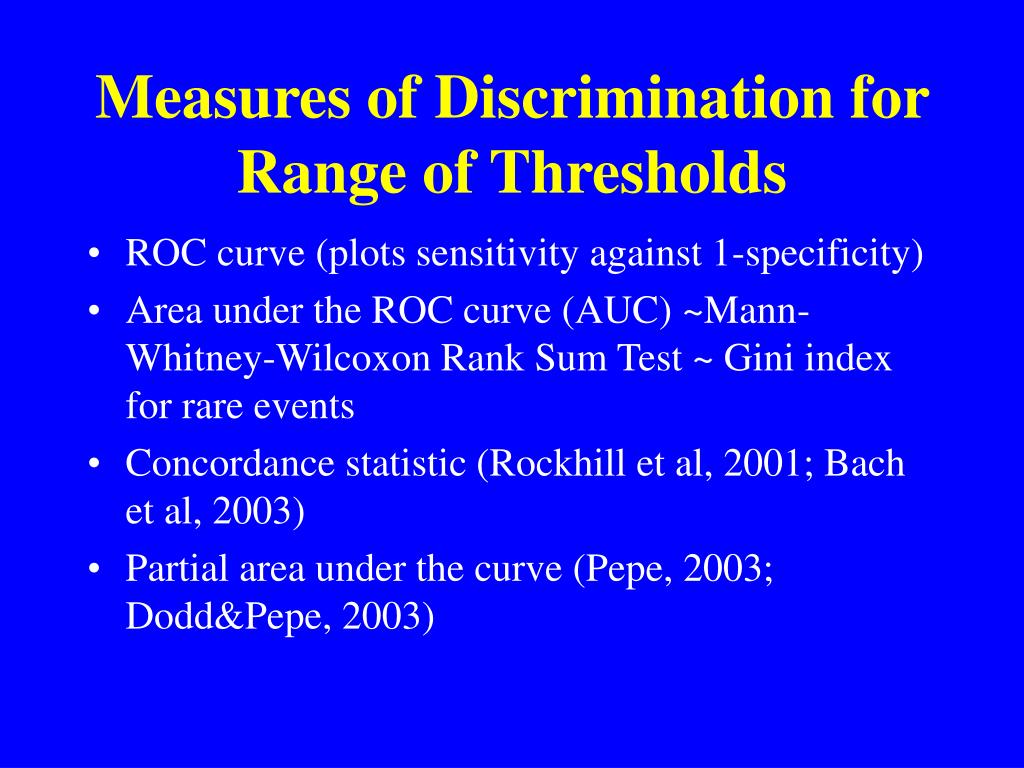 Measures of Discrimination for Range of Thresholds

• ROC curve (plots sensitivity against 1-specificity)
• Area under the ROC curve (AUC) ~Mann-Whitney-Wilcoxon Rank Sum Test ~ Gini index for rare events
• Concordance statistic (Rockhill et al, 2001; Bach et al, 2003)
• Partial area under the curve (Pepe, 2003; Dodd&Pepe, 2003)